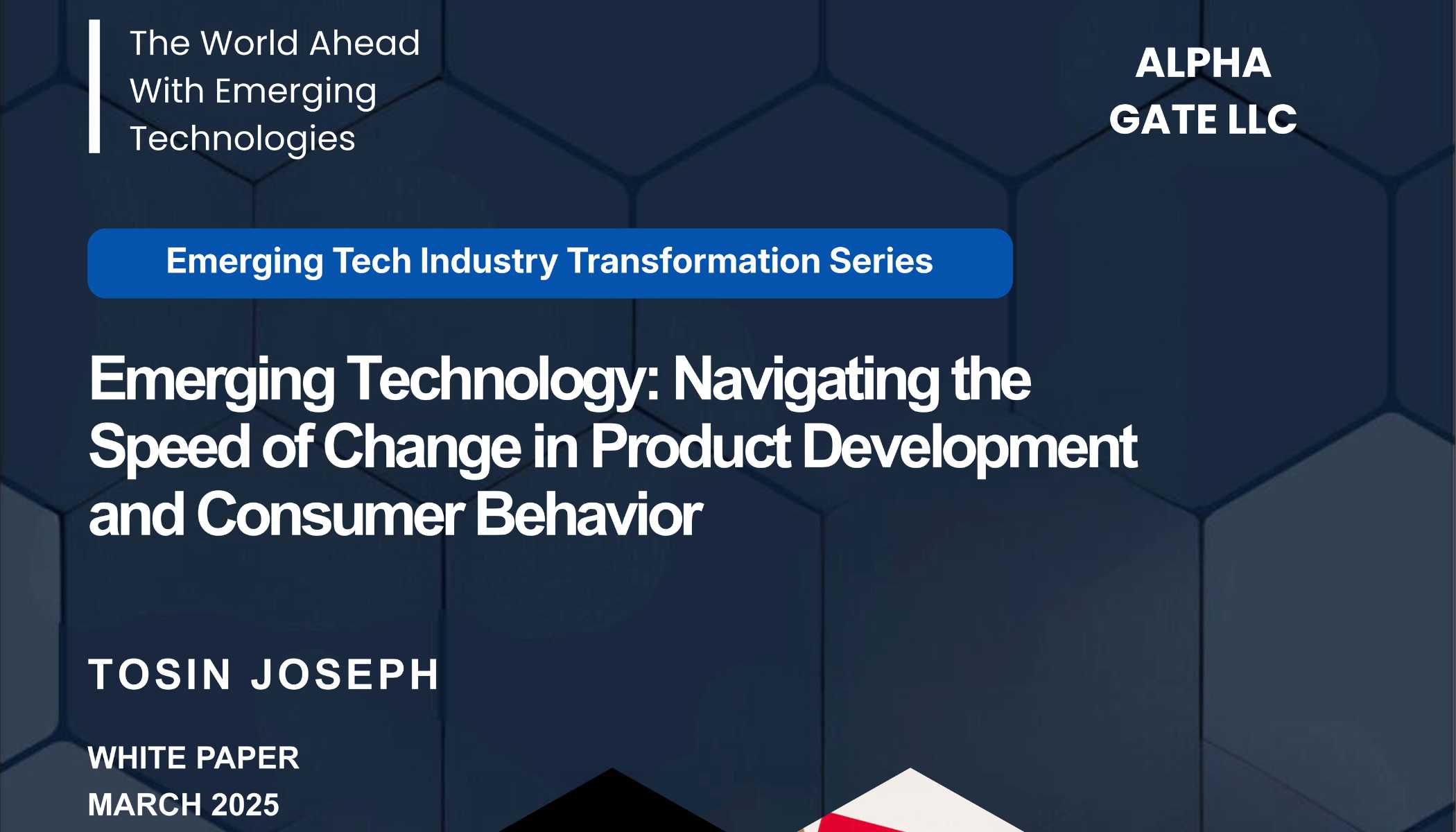 The World Ahead With Emerging Technologies

ALPHA GATE LLC

Emerging Tech Industry Transformation Series

Emerging Technology: Navigating the Speed of Change in Product Development and Consumer Behavior

TOSIN JOSEPH

WHITE PAPER
MARCH 2025